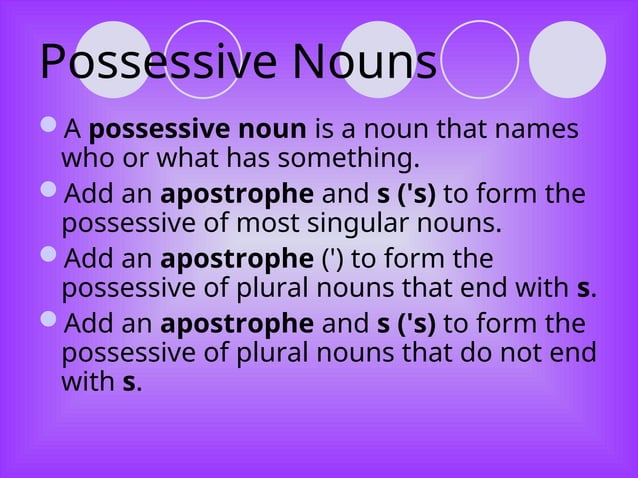 Possessive Nouns

A possessive noun is a noun that names who or what has something.

Add an apostrophe and s ('s) to form the possessive of most singular nouns.

Add an apostrophe (') to form the possessive of plural nouns that end with s.

Add an apostrophe and s ('s) to form the possessive of plural nouns that do not end with s.